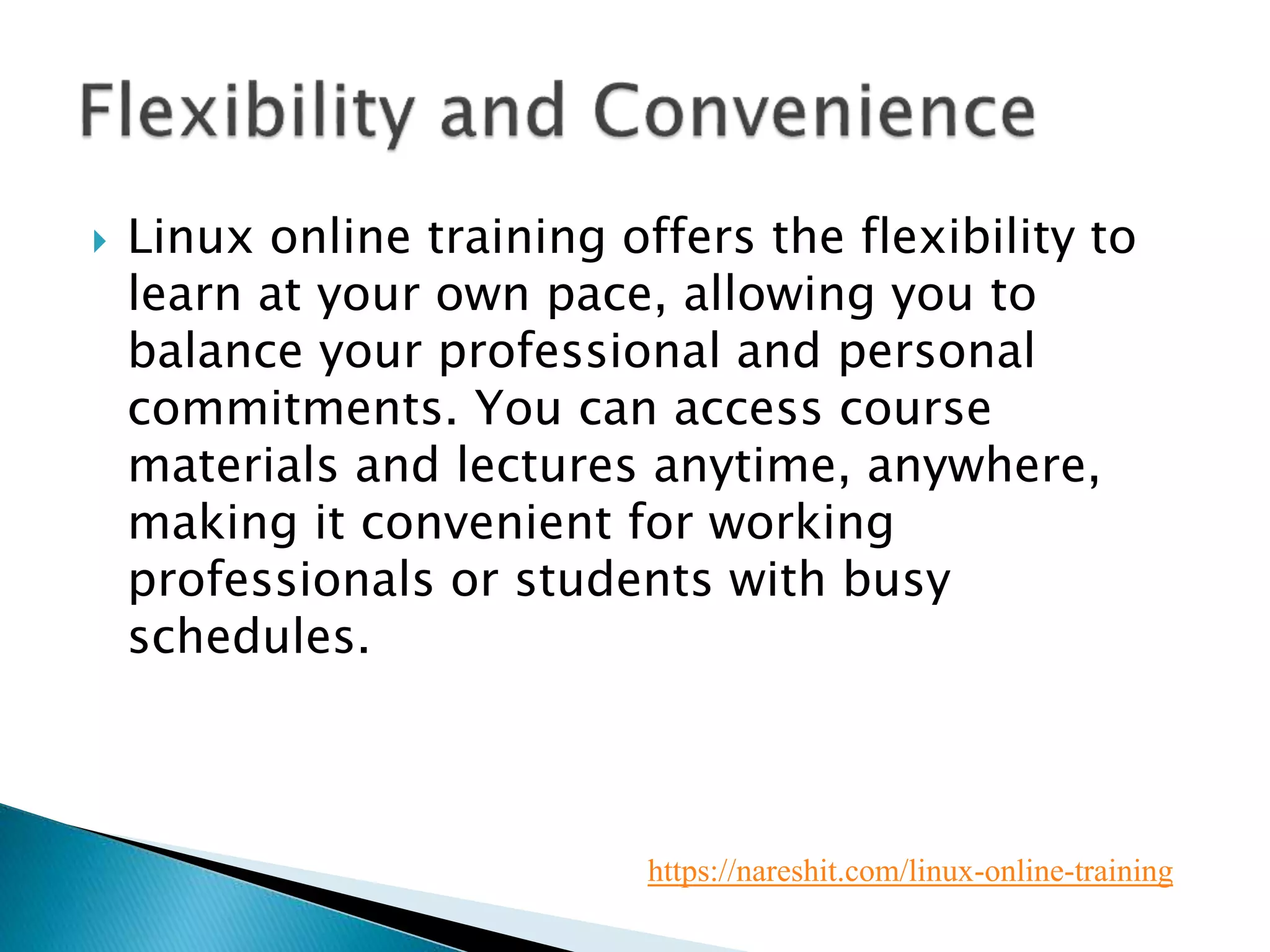 Flexibility and Convenience

Linux online training offers the flexibility to learn at your own pace, allowing you to balance your professional and personal commitments. You can access course materials and lectures anytime, anywhere, making it convenient for working professionals or students with busy schedules.

https://nareshit.com/linux-online-training